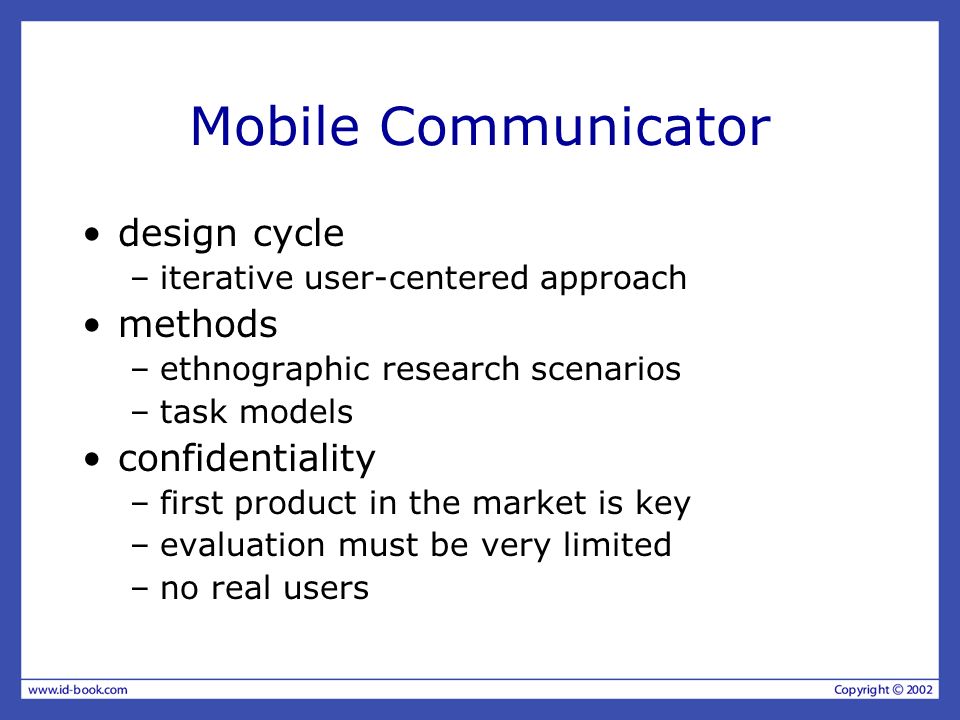 Mobile Communicator

• design cycle
  – iterative user-centered approach
• methods
  – ethnographic research scenarios
  – task models
• confidentiality
  – first product in the market is key
  – evaluation must be very limited
  – no real users

www.id-book.com

Copyright © 2002